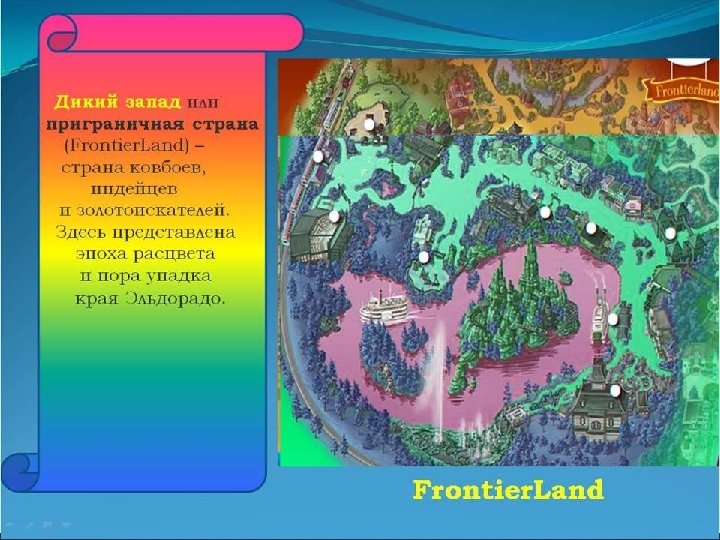 Дикий запад или приграничная страна (FrontierLand) – страна ковбоев, индейцев и золотоискателей. Здесь представлена эпоха расцвета и пора упадка края Эльдорадо.

Frontierland

FrontierLand